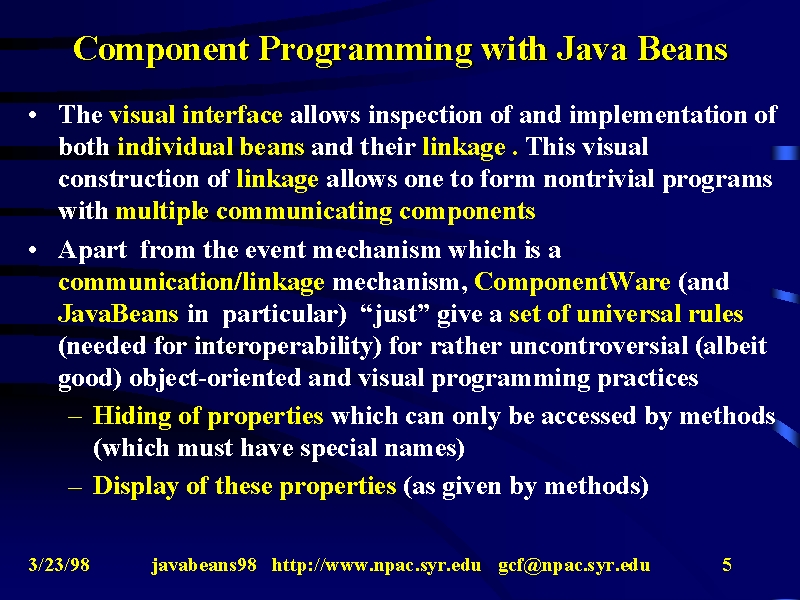 Component Programming with Java Beans

• The visual interface allows inspection of and implementation of both individual beans and their linkage . This visual construction of linkage allows one to form nontrivial programs with multiple communicating components

• Apart from the event mechanism which is a communication/linkage mechanism, ComponentWare (and JavaBeans in particular) "just" give a set of universal rules (needed for interoperability) for rather uncontroversial (albeit good) object-oriented and visual programming practices

– Hiding of properties which can only be accessed by methods (which must have special names)

– Display of these properties (as given by methods)

3/23/98 javabeans98 http://www.npac.syr.edu gcf@npac.syr.edu 5